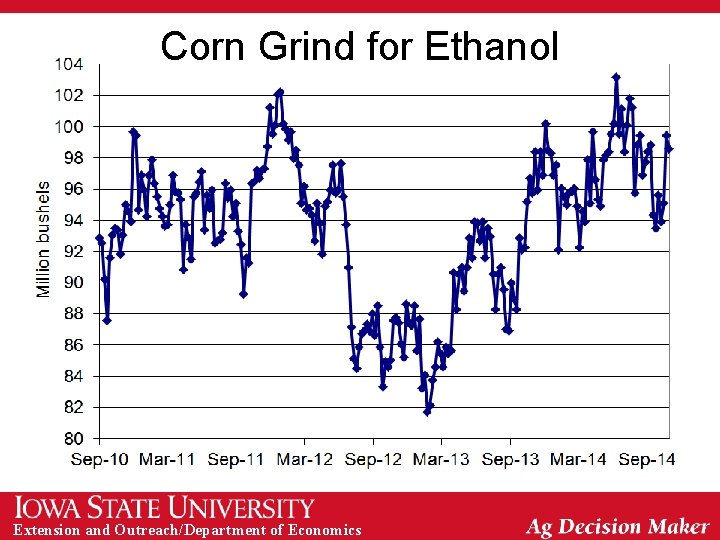 Corn Grind for Ethanol

Million bushels

104
102
100
98
96
94
92
90
88
86
84
82
80

Sep-10 Mar-11 Sep-11 Mar-12 Sep-12 Mar-13 Sep-13 Mar-14 Sep-14

IOWA STATE UNIVERSITY
Extension and Outreach/Department of Economics

Ag Decision Maker